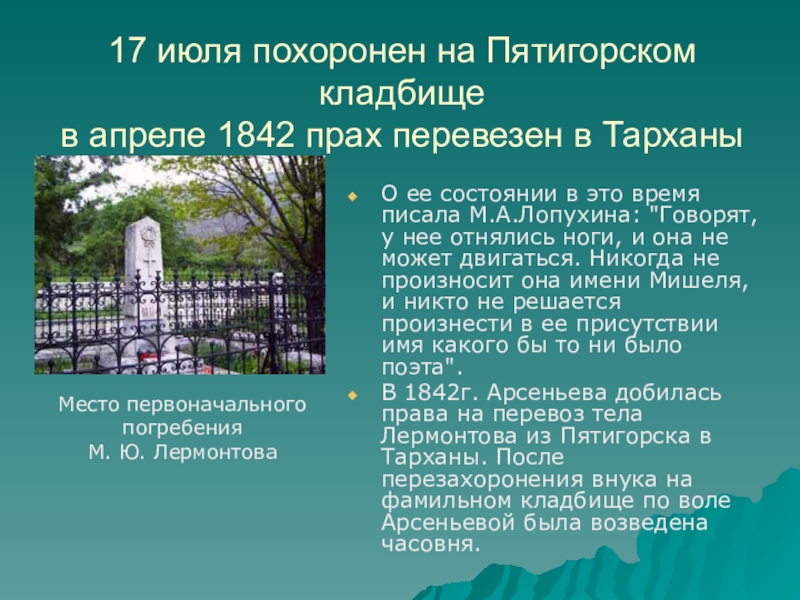 17 июля похоронен на Пятигорском кладбище
в апреле 1842 прах перевезен в Тарханы

Место первоначального погребения
М. Ю. Лермонтова

О ее состоянии в это время писала М.А.Лопухина: "Говорят, у нее отнялись ноги, и она не может двигаться. Никогда не произносит она имени Мишеля, и никто не решается произнести в ее присутствии имя какого бы то ни было поэта".

В 1842г. Арсеньева добилась права на перевоз тела Лермонтова из Пятигорска в Тарханы. После перезахоронения внука на фамильном кладбище по воле Арсеньевой была возведена часовня.